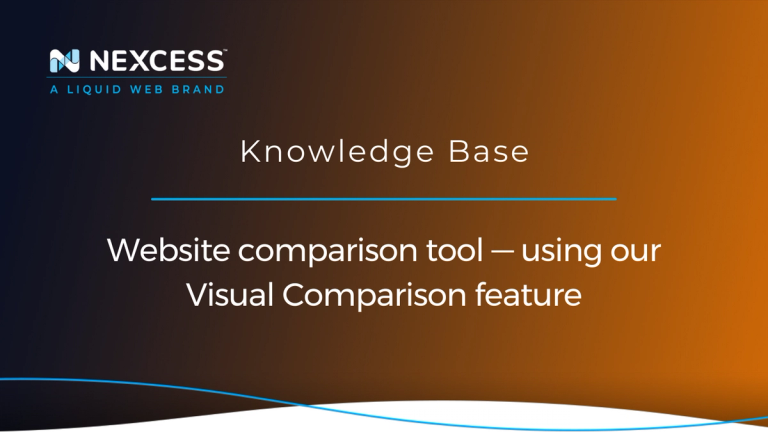 NEXCESS™
A LIQUID WEB BRAND

Knowledge Base

Website comparison tool — using our Visual Comparison feature